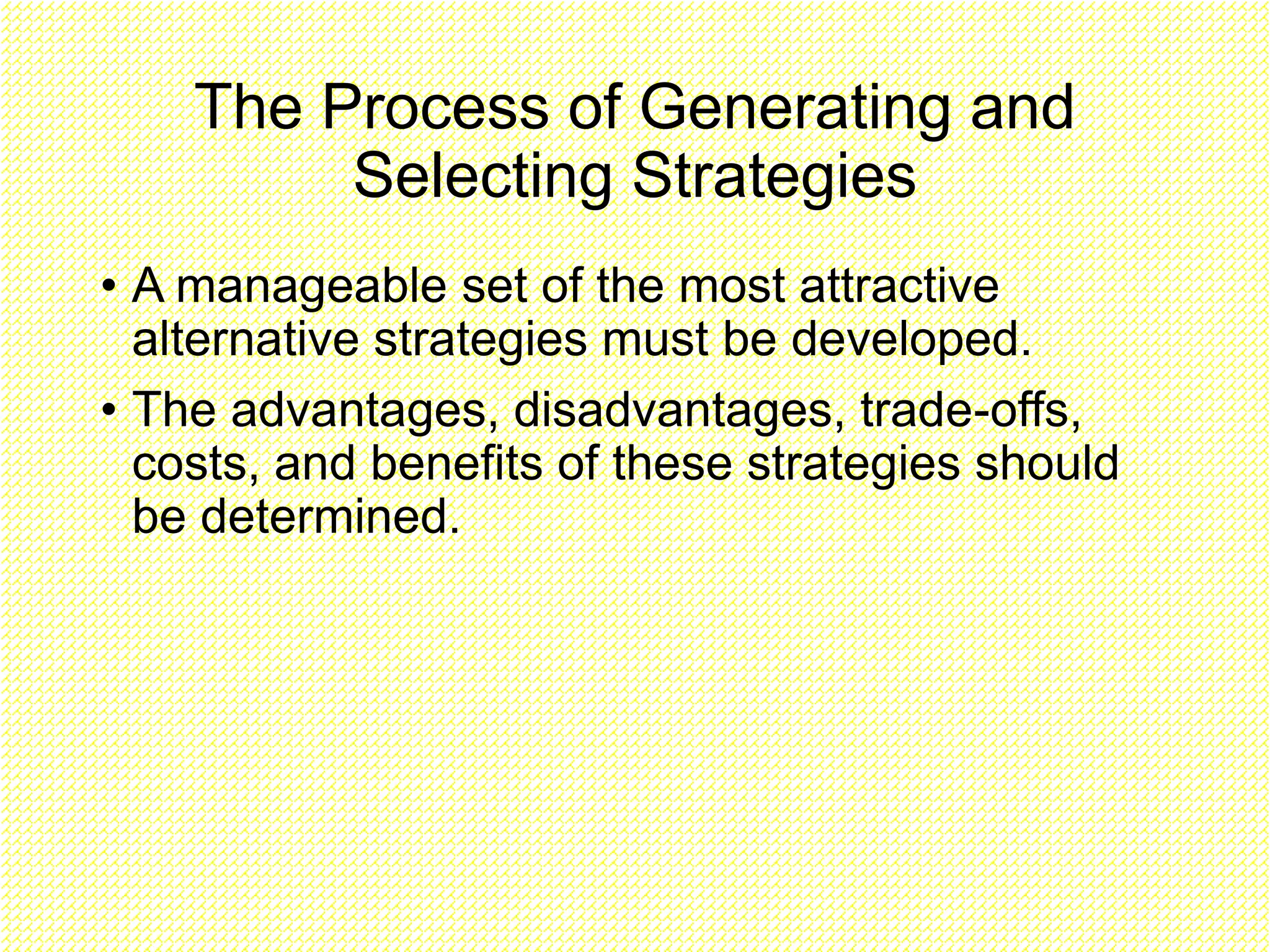 The Process of Generating and Selecting Strategies

• A manageable set of the most attractive alternative strategies must be developed.

• The advantages, disadvantages, trade-offs, costs, and benefits of these strategies should be determined.